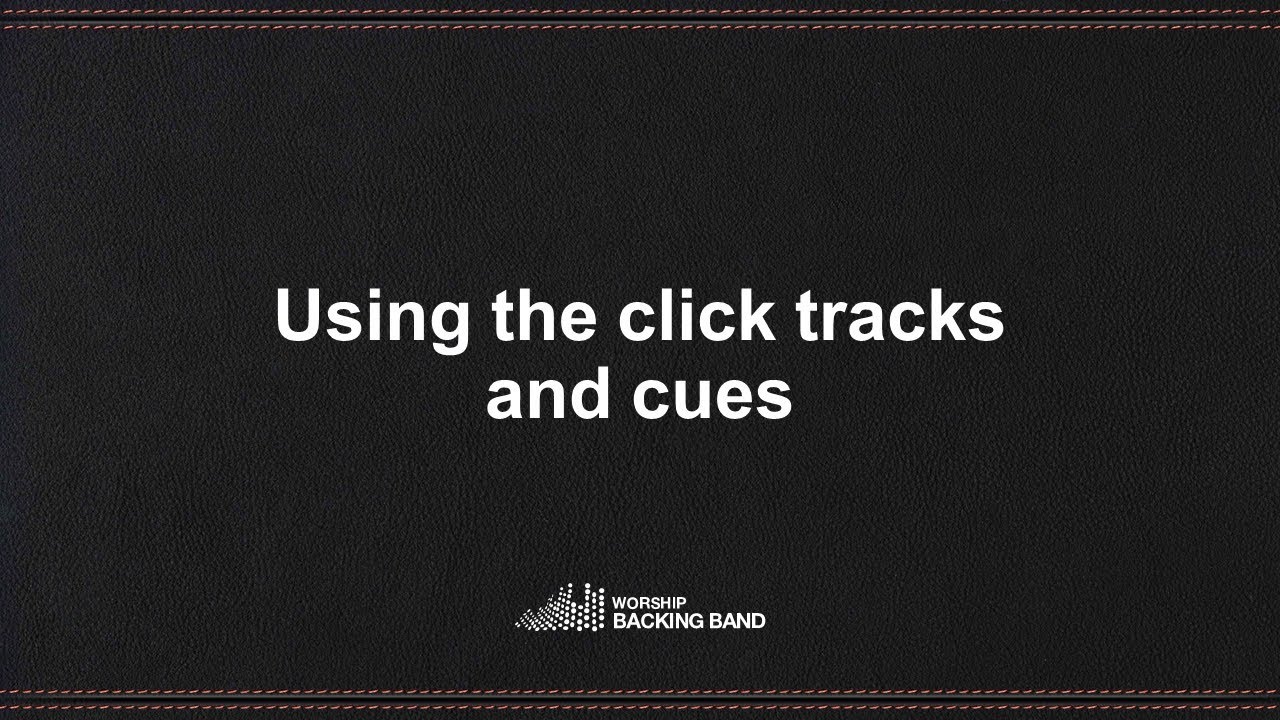 Using the click tracks and cues

WORSHIP
BACKING BAND